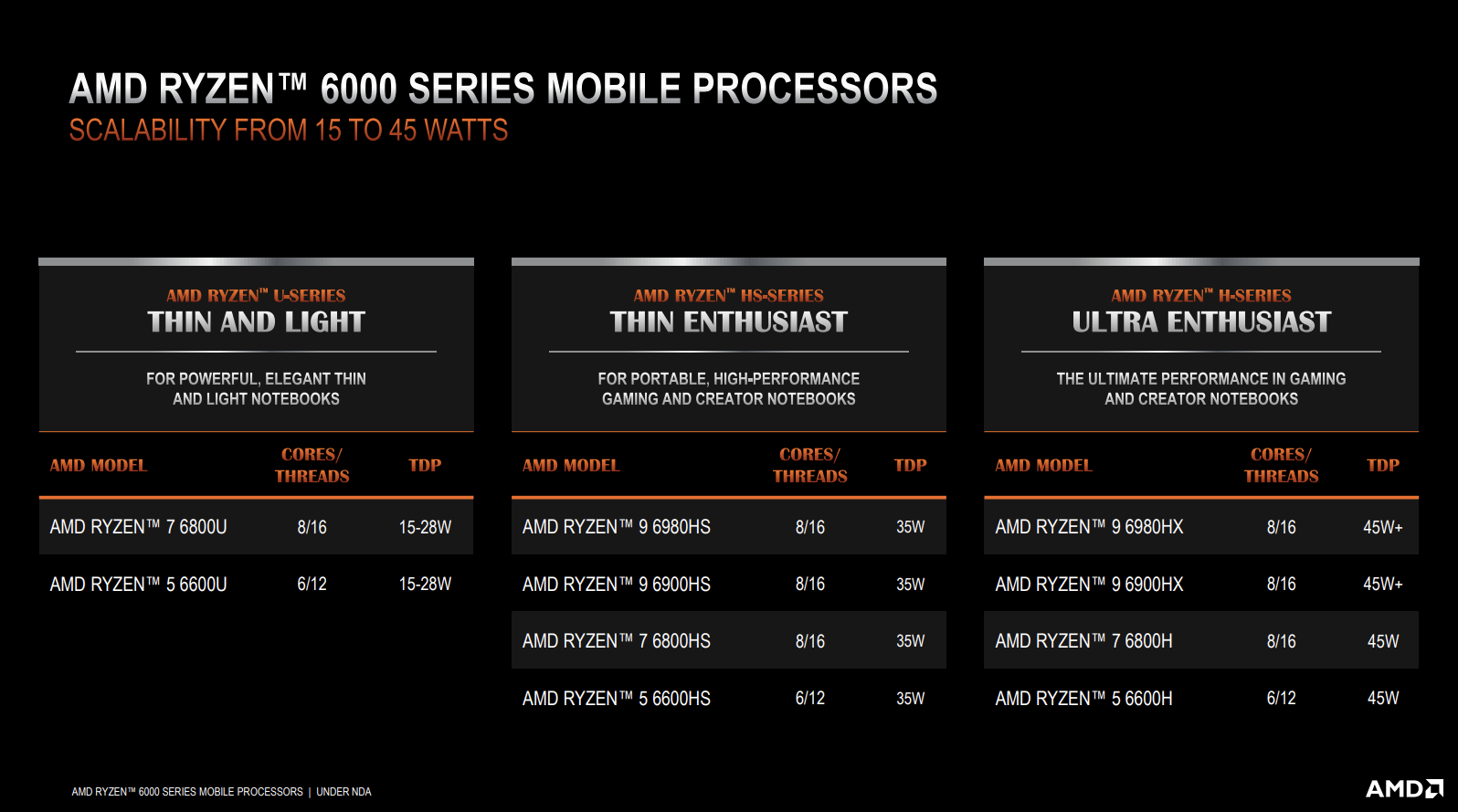 AMD RYZEN™ 6000 SERIES MOBILE PROCESSORS
SCALABILITY FROM 15 TO 45 WATTS

AMD RYZEN™ U-SERIES
THIN AND LIGHT

FOR POWERFUL, ELEGANT THIN AND LIGHT NOTEBOOKS

| AMD MODEL | CORES/ THREADS | TDP |
|---|---|---|
| AMD RYZEN™ 7 6800U | 8/16 | 15-28W |
| AMD RYZEN™ 5 6600U | 6/12 | 15-28W |

AMD RYZEN™ HS-SERIES
THIN ENTHUSIAST

FOR PORTABLE, HIGH-PERFORMANCE GAMING AND CREATOR NOTEBOOKS

| AMD MODEL | CORES/ THREADS | TDP |
|---|---|---|
| AMD RYZEN™ 9 6980HS | 8/16 | 35W |
| AMD RYZEN™ 9 6900HS | 8/16 | 35W |
| AMD RYZEN™ 7 6800HS | 8/16 | 35W |
| AMD RYZEN™ 5 6600HS | 6/12 | 35W |

AMD RYZEN™ H-SERIES
ULTRA ENTHUSIAST

THE ULTIMATE PERFORMANCE IN GAMING AND CREATOR NOTEBOOKS

| AMD MODEL | CORES/ THREADS | TDP |
|---|---|---|
| AMD RYZEN™ 9 6980HX | 8/16 | 45W+ |
| AMD RYZEN™ 9 6900HX | 8/16 | 45W+ |
| AMD RYZEN™ 7 6800H | 8/16 | 45W |
| AMD RYZEN™ 5 6600H | 6/12 | 45W |

AMD RYZEN™ 6000 SERIES MOBILE PROCESSORS | UNDER NDA
AMD